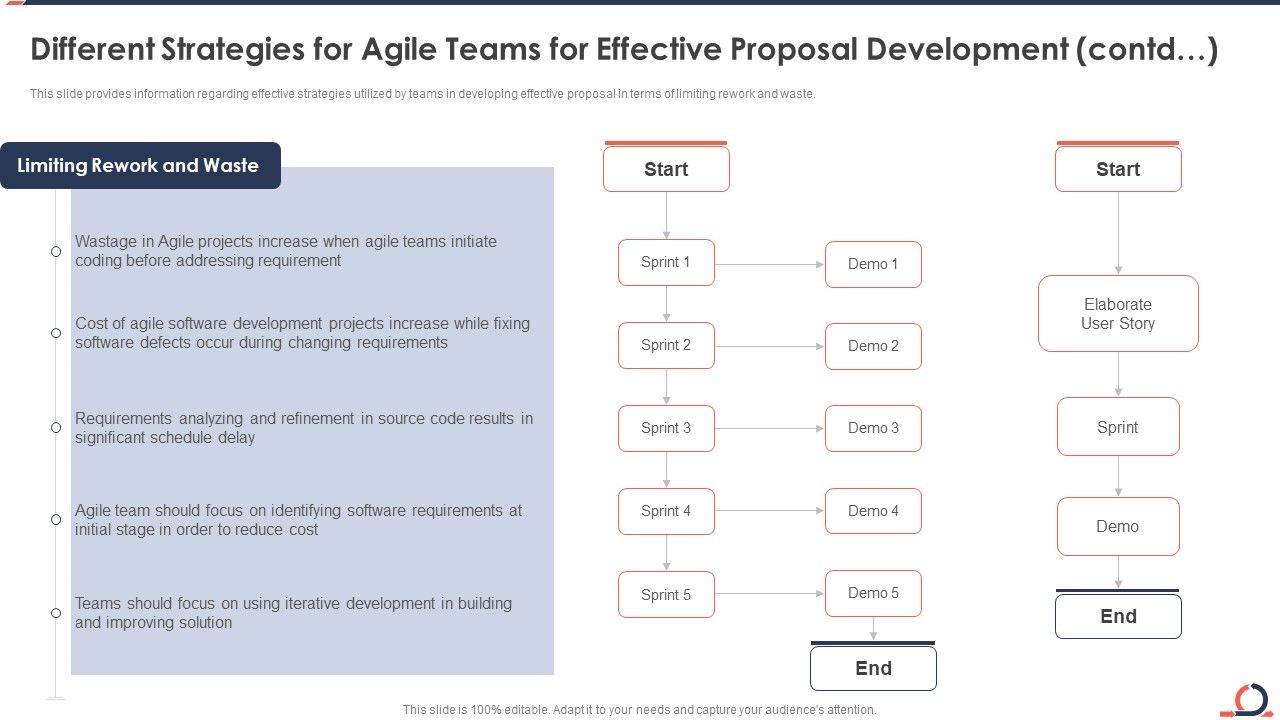 Different Strategies for Agile Teams for Effective Proposal Development (contd…)

This slide provides information regarding effective strategies utilized by teams in developing effective proposal in terms of limiting rework and waste.

Limiting Rework and Waste

Wastage in Agile projects increase when agile teams initiate coding before addressing requirement

Cost of agile software development projects increase while fixing software defects occur during changing requirements

Requirements analyzing and refinement in source code results in significant schedule delay

Agile team should focus on identifying software requirements at initial stage in order to reduce cost

Teams should focus on using iterative development in building and improving solution

Start

Sprint 1

Demo 1

Sprint 2

Demo 2

Sprint 3

Demo 3

Sprint 4

Demo 4

Sprint 5

Demo 5

End

Start

Elaborate User Story

Sprint

Demo

End

This slide is 100% editable. Adapt it to your needs and capture your audience's attention.